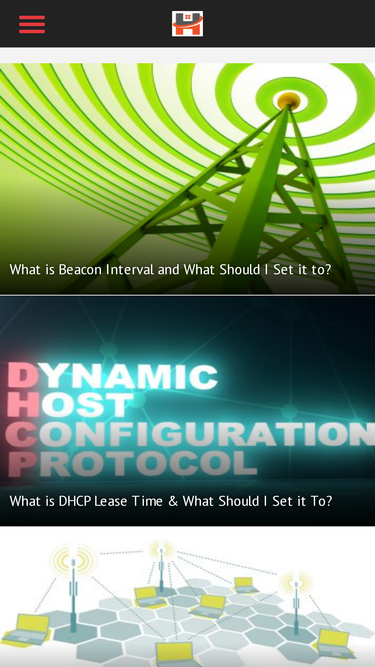 What is Beacon Interval and What Should I Set it to?

DYNAMIC
HOST
CONFIGURATION
PROTOCOL

What is DHCP Lease Time & What Should I Set it To?